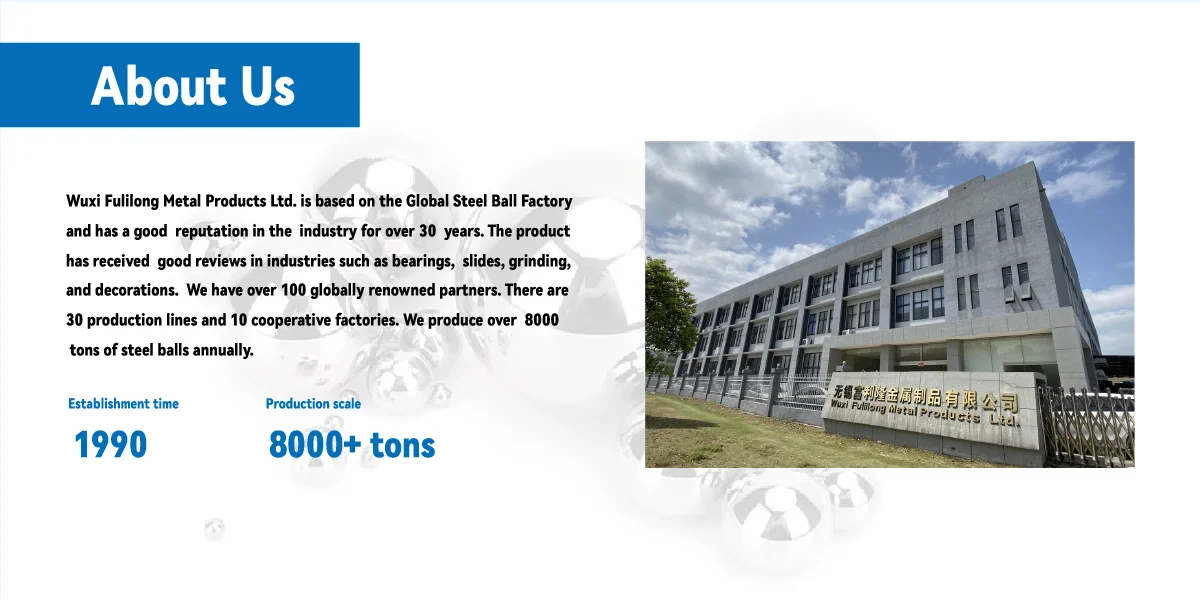 About Us

Wuxi Fulilong Metal Products Ltd. is based on the Global Steel Ball Factory and has a good reputation in the industry for over 30 years. The product has received good reviews in industries such as bearings, slides, grinding, and decorations. We have over 100 globally renowned partners. There are 30 production lines and 10 cooperative factories. We produce over 8000 tons of steel balls annually.

Establishment time

1990

Production scale

8000+ tons

无锡富利隆金属制品有限公司
Wuxi Fulilong Metal Products Ltd.